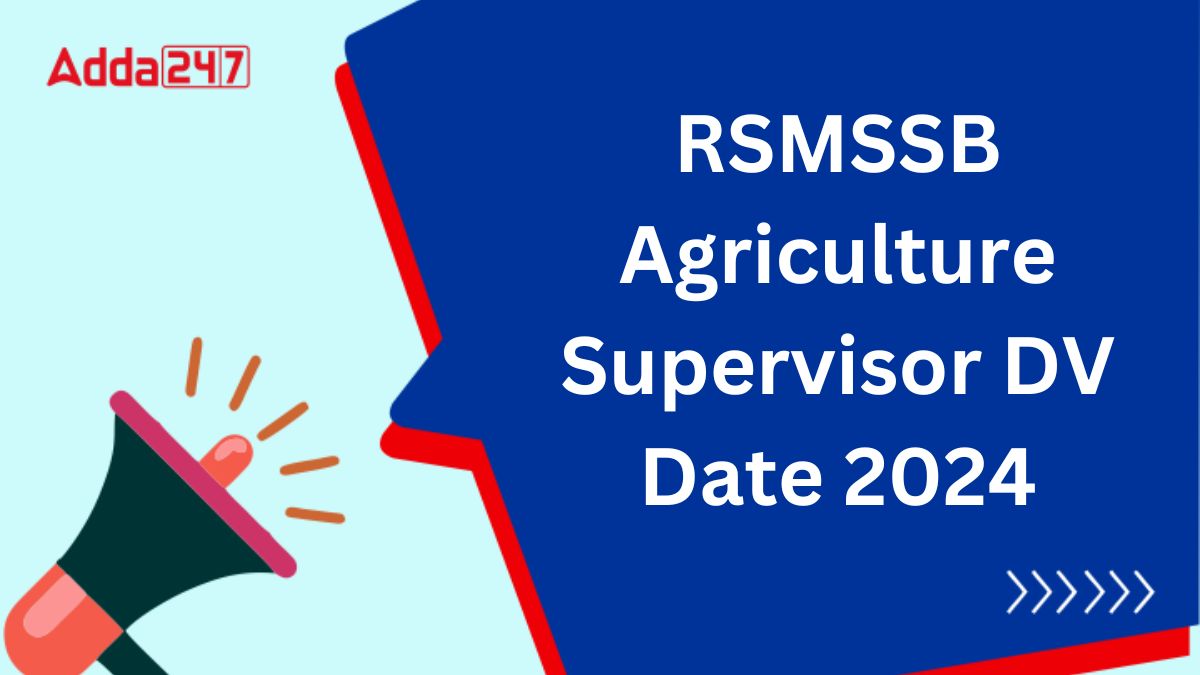 Adda247

RSMSSB Agriculture Supervisor DV Date 2024